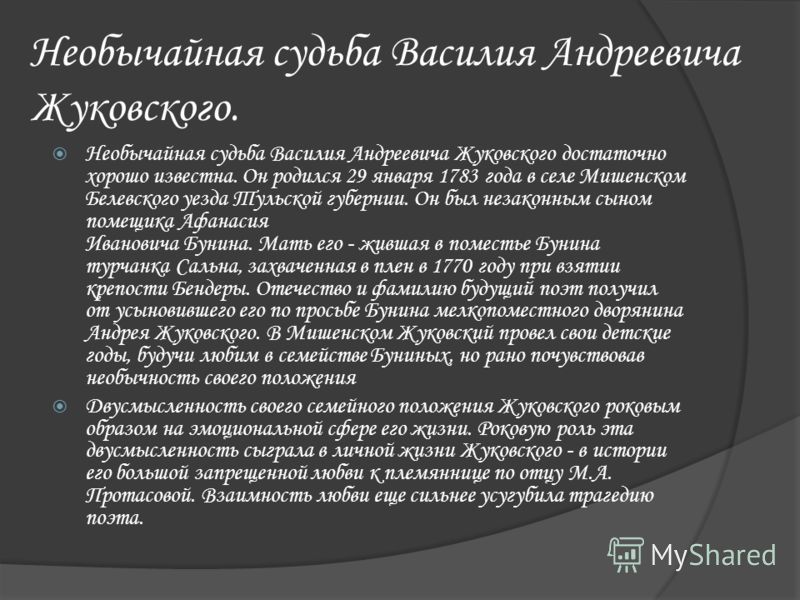 Необычайная судьба Василия Андреевича Жуковского.

Необычайная судьба Василия Андреевича Жуковского достаточно хорошо известна. Он родился 29 января 1783 года в селе Мишенском Белевского уезда Тульской губернии. Он был незаконным сыном помещика Афанасия
Ивановича Бунина. Мать его - жившая в поместье Бунина турчанка Сальна, захваченная в плен в 1770 году при взятии крепости Бендеры. Отечество и фамилию будущий поэт получил от усыновившего его по просьбе Бунина мелкопоместного дворянина Андрея Жуковского. В Мишенском Жуковский провел свои детские годы, будучи любим в семействе Буниных, но рано почувствовав необычность своего положения

Двусмысленность своего семейного положения Жуковского роковым образом на эмоциональной сфере его жизни. Роковую роль эта двусмысленность сыграла в личной жизни Жуковского - в истории его большой запрещенной любви к племяннице по отцу М.А. Протасовой. Взаимность любви еще сильнее усугубила трагедию поэта.

MyShared